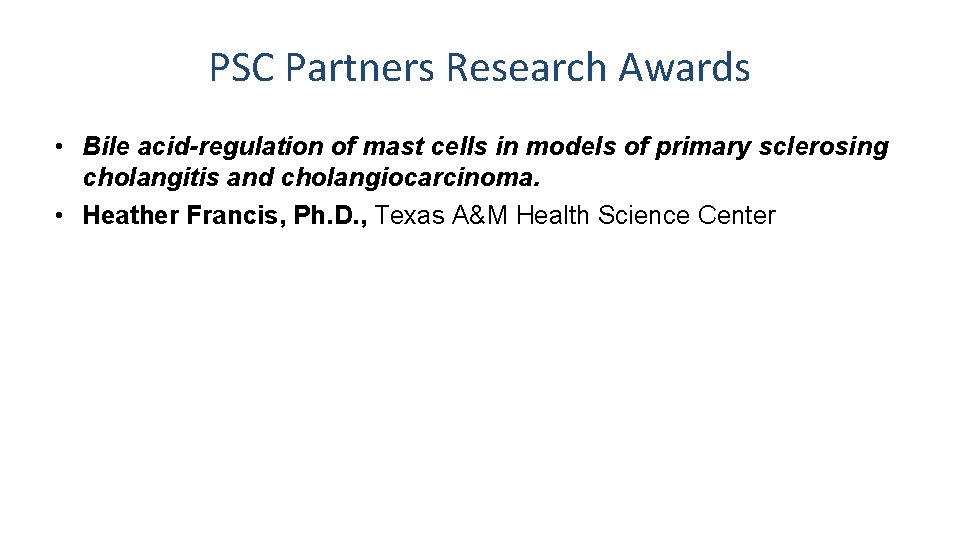 PSC Partners Research Awards

• Bile acid-regulation of mast cells in models of primary sclerosing cholangitis and cholangiocarcinoma.
• Heather Francis, Ph.D., Texas A&M Health Science Center